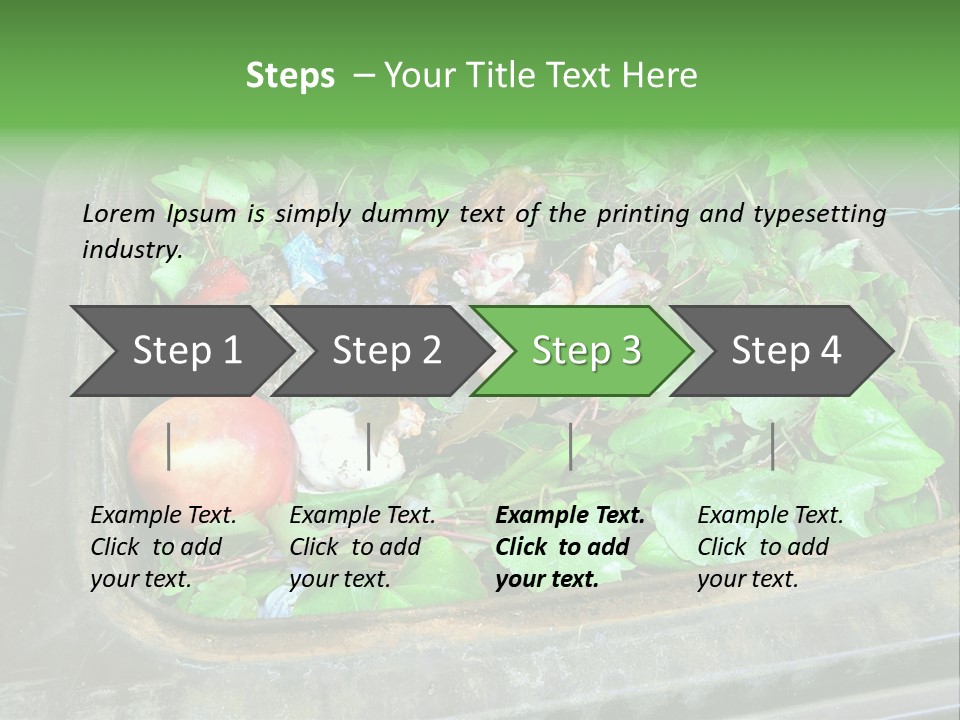 Steps – Your Title Text Here

Lorem Ipsum is simply dummy text of the printing and typesetting industry.

Step 1

Step 2

Step 3

Step 4

Example Text. Click to add your text.

Example Text. Click to add your text.

Example Text. Click to add your text.

Example Text. Click to add your text.